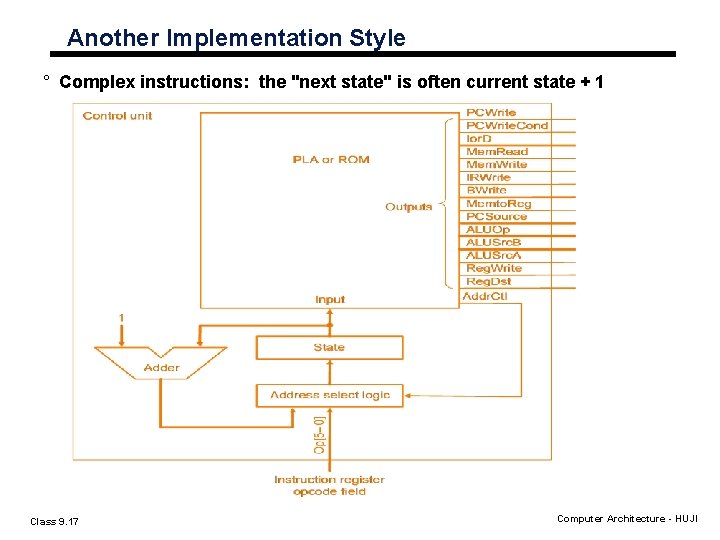 Another Implementation Style

° Complex instructions: the "next state" is often current state + 1

Control unit

PLA or ROM

Outputs

PCWrite
PCWriteCond
IorD
MemRead
MemWrite
IRWrite
BWrite
MemtoReg
PCSource
ALUOp
ALUSrcB
ALUSrcA
RegWrite
RegDst
AddrCtl

Input

1

Adder

State

Address select logic

Op[5–0]

Instruction register opcode field

Class 9.17

Computer Architecture - HUJI